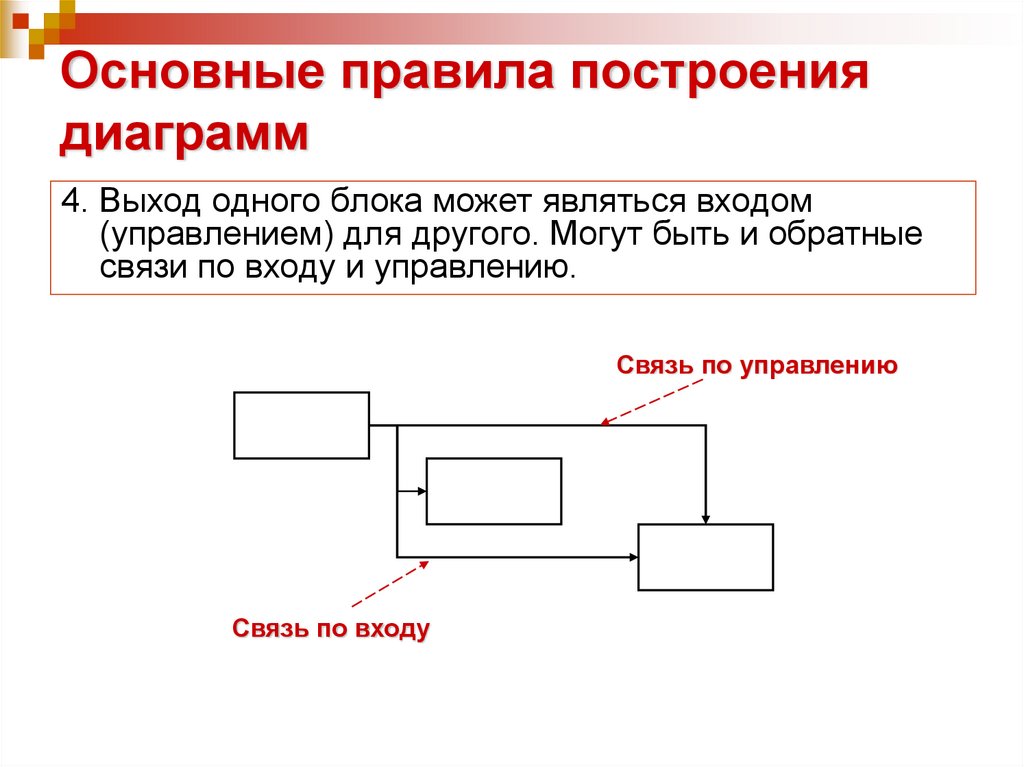 Основные правила построения диаграмм

4. Выход одного блока может являться входом (управлением) для другого. Могут быть и обратные связи по входу и управлению.

Связь по управлению

Связь по входу